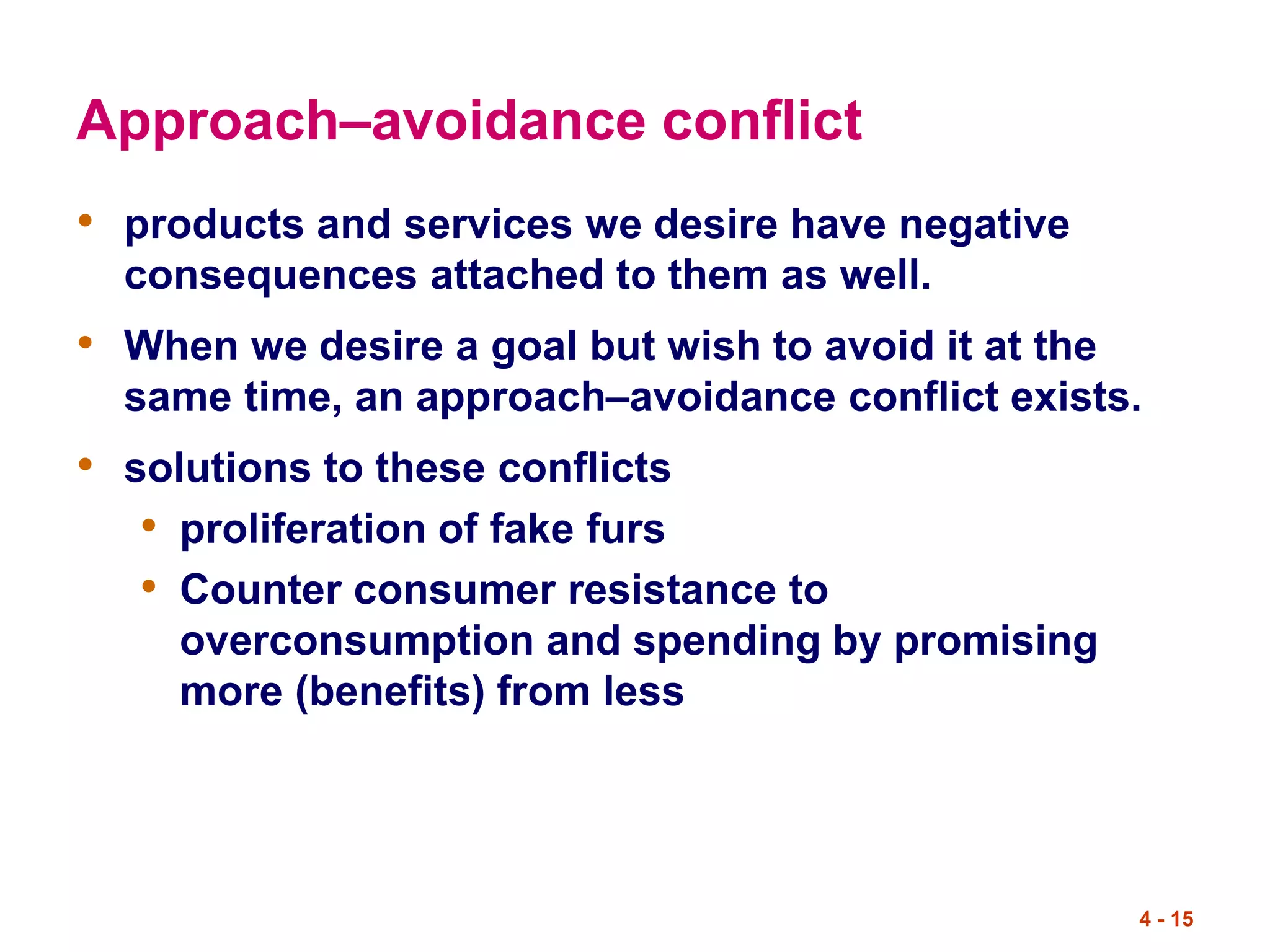 Approach–avoidance conflict

• products and services we desire have negative consequences attached to them as well.

• When we desire a goal but wish to avoid it at the same time, an approach–avoidance conflict exists.

• solutions to these conflicts
  • proliferation of fake furs
  • Counter consumer resistance to overconsumption and spending by promising more (benefits) from less

4 - 15